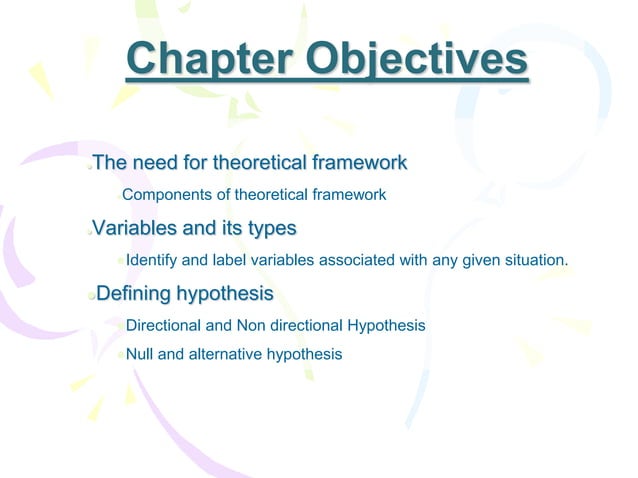 Chapter Objectives

The need for theoretical framework

Components of theoretical framework

Variables and its types

Identify and label variables associated with any given situation.

Defining hypothesis

Directional and Non directional Hypothesis

Null and alternative hypothesis